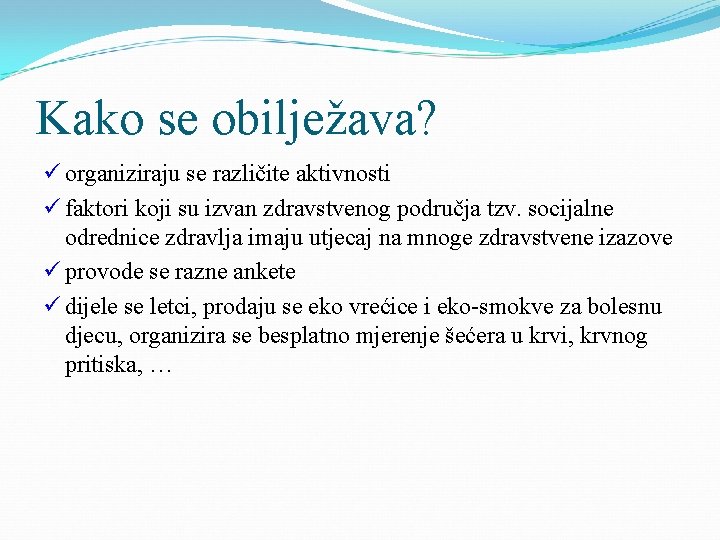 Kako se obilježava?

✓ organiziraju se različite aktivnosti
✓ faktori koji su izvan zdravstvenog područja tzv. socijalne odrednice zdravlja imaju utjecaj na mnoge zdravstvene izazove
✓ provode se razne ankete
✓ dijele se letci, prodaju se eko vrećice i eko-smokve za bolesnu djecu, organizira se besplatno mjerenje šećera u krvi, krvnog pritiska, …